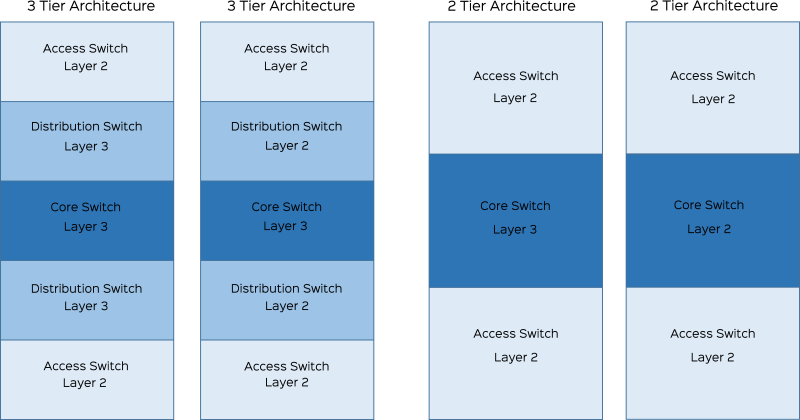 3 Tier Architecture

Access Switch
Layer 2

Distribution Switch
Layer 3

Core Switch
Layer 3

Distribution Switch
Layer 3

Access Switch
Layer 2

3 Tier Architecture

Access Switch
Layer 2

Distribution Switch
Layer 2

Core Switch
Layer 3

Distribution Switch
Layer 2

Access Switch
Layer 2

2 Tier Architecture

Access Switch
Layer 2

Core Switch
Layer 3

Access Switch
Layer 2

2 Tier Architecture

Access Switch
Layer 2

Core Switch
Layer 2

Access Switch
Layer 2